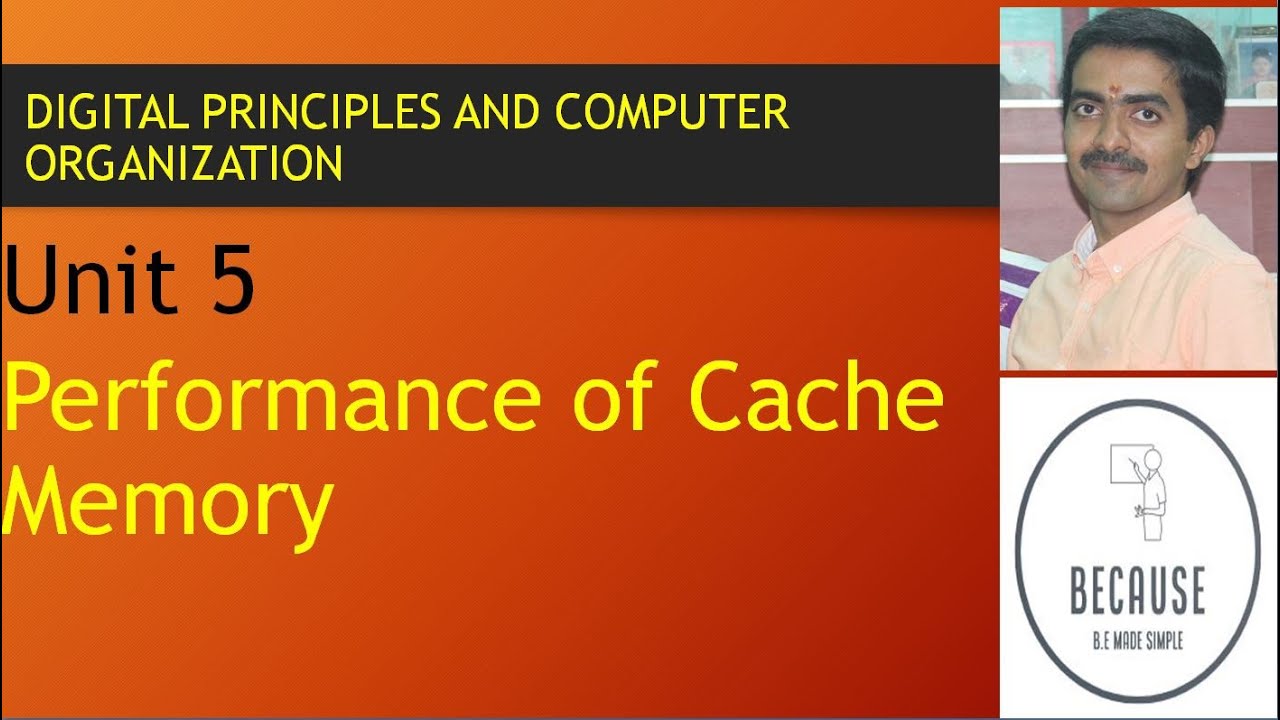 DIGITAL PRINCIPLES AND COMPUTER ORGANIZATION

Unit 5

Performance of Cache Memory

BECAUSE
B.E MADE SIMPLE